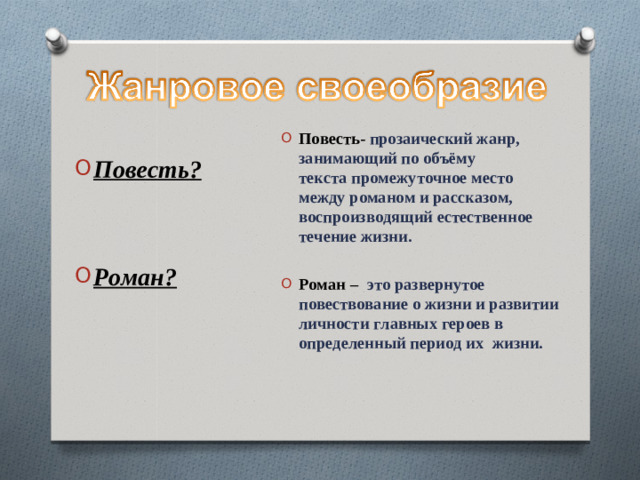 Жанровое своеобразие

Повесть?

Роман?

Повесть- прозаический жанр, занимающий по объёму текста промежуточное место между романом и рассказом, воспроизводящий естественное течение жизни.

Роман – это развернутое повествование о жизни и развитии личности главных героев в определенный период их жизни.